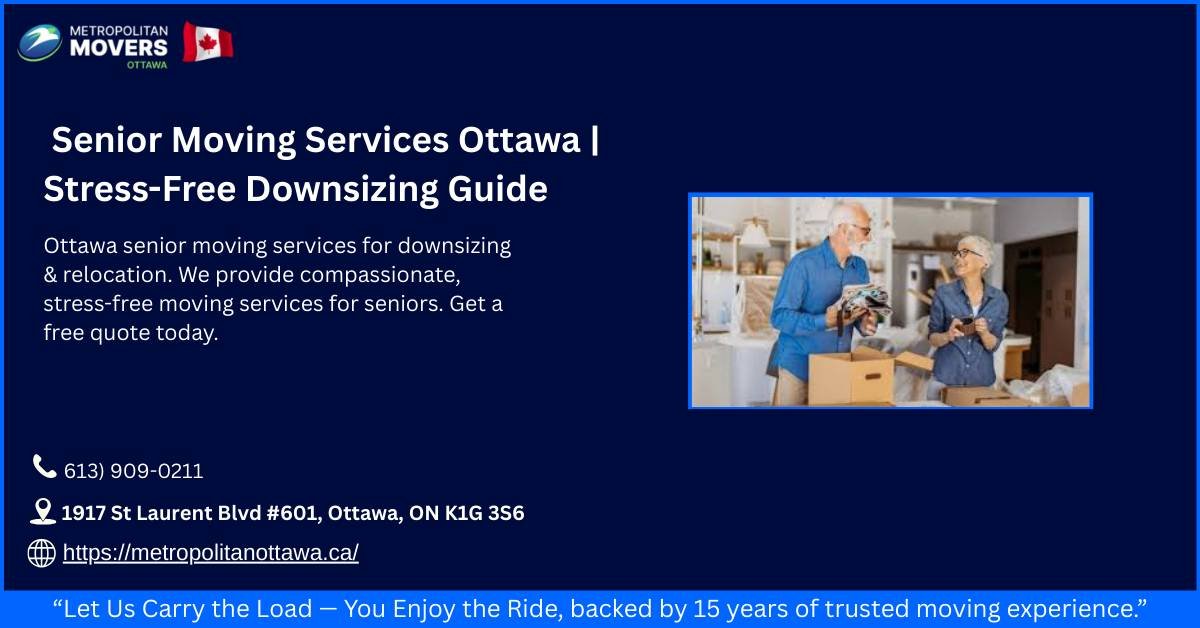 METROPOLITAN
MOVERS
OTTAWA

Senior Moving Services Ottawa | Stress-Free Downsizing Guide

Ottawa senior moving services for downsizing & relocation. We provide compassionate, stress-free moving services for seniors. Get a free quote today.

613) 909-0211

1917 St Laurent Blvd #601, Ottawa, ON K1G 3S6

https://metropolitanottawa.ca/

“Let Us Carry the Load — You Enjoy the Ride, backed by 15 years of trusted moving experience.”